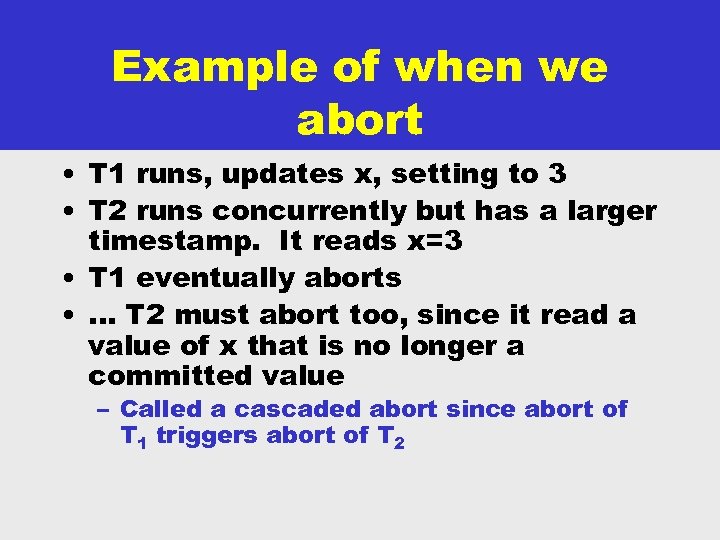 Example of when we abort

• T1 runs, updates x, setting to 3
• T2 runs concurrently but has a larger timestamp. It reads x=3
• T1 eventually aborts
• ... T2 must abort too, since it read a value of x that is no longer a committed value
– Called a cascaded abort since abort of $T_1$ triggers abort of $T_2$